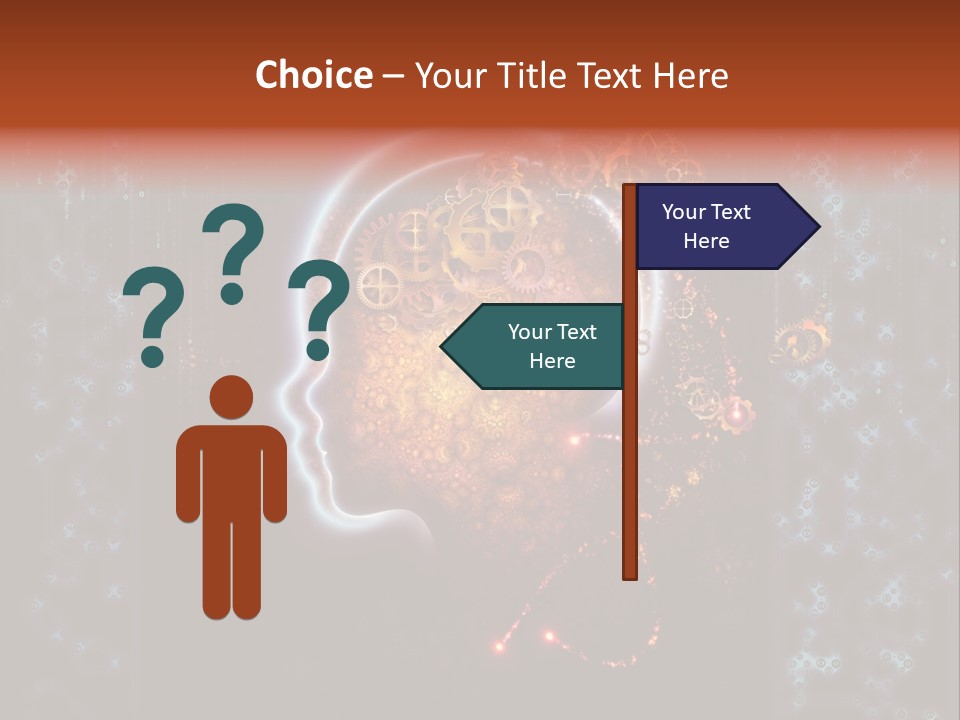 Choice – Your Title Text Here

? ? ?

Your Text Here

Your Text Here